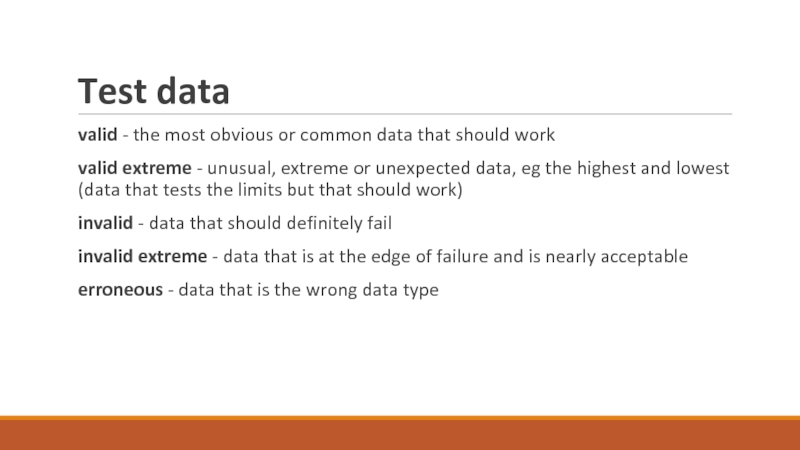 Test data

valid - the most obvious or common data that should work

valid extreme - unusual, extreme or unexpected data, eg the highest and lowest (data that tests the limits but that should work)

invalid - data that should definitely fail

invalid extreme - data that is at the edge of failure and is nearly acceptable

erroneous - data that is the wrong data type